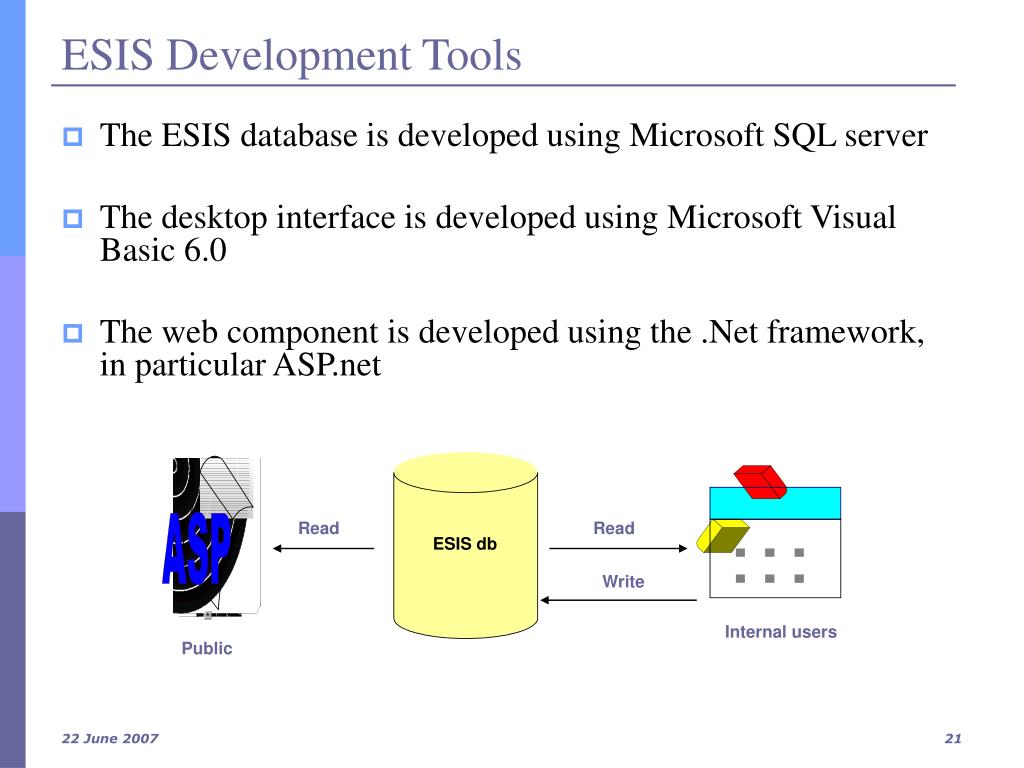 ESIS Development Tools

The ESIS database is developed using Microsoft SQL server

The desktop interface is developed using Microsoft Visual Basic 6.0

The web component is developed using the .Net framework, in particular ASP.net

ASP

Read

ESIS db

Read

Write

Public

Internal users

22 June 2007

21